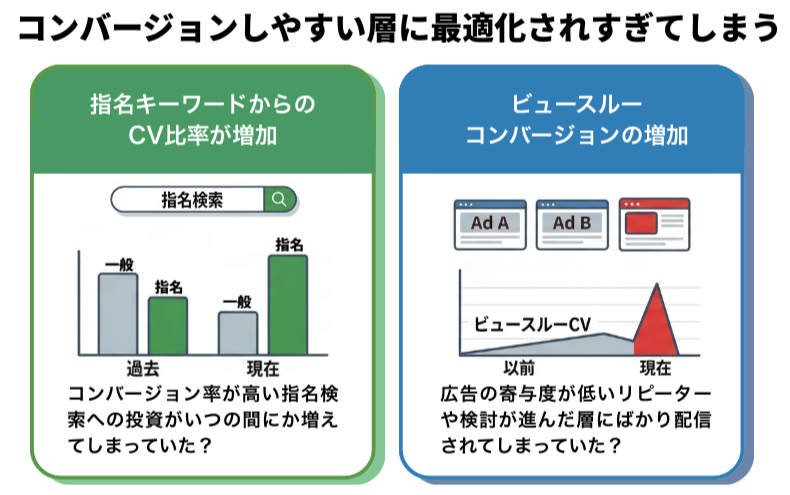 コンバージョンしやすい層に最適化されすぎてしまう

指名キーワードからのCV比率が増加

指名検索

一般

指名

一般

指名

過去

現在

コンバージョン率が高い指名検索への投資がいつの間にか増えてしまっていた？

ビュースルーコンバージョンの増加

Ad A

Ad B

ビュースルーCV

以前

現在

広告の寄与度が低いリピーターや検討が進んだ層にばかり配信されてしまっていた？